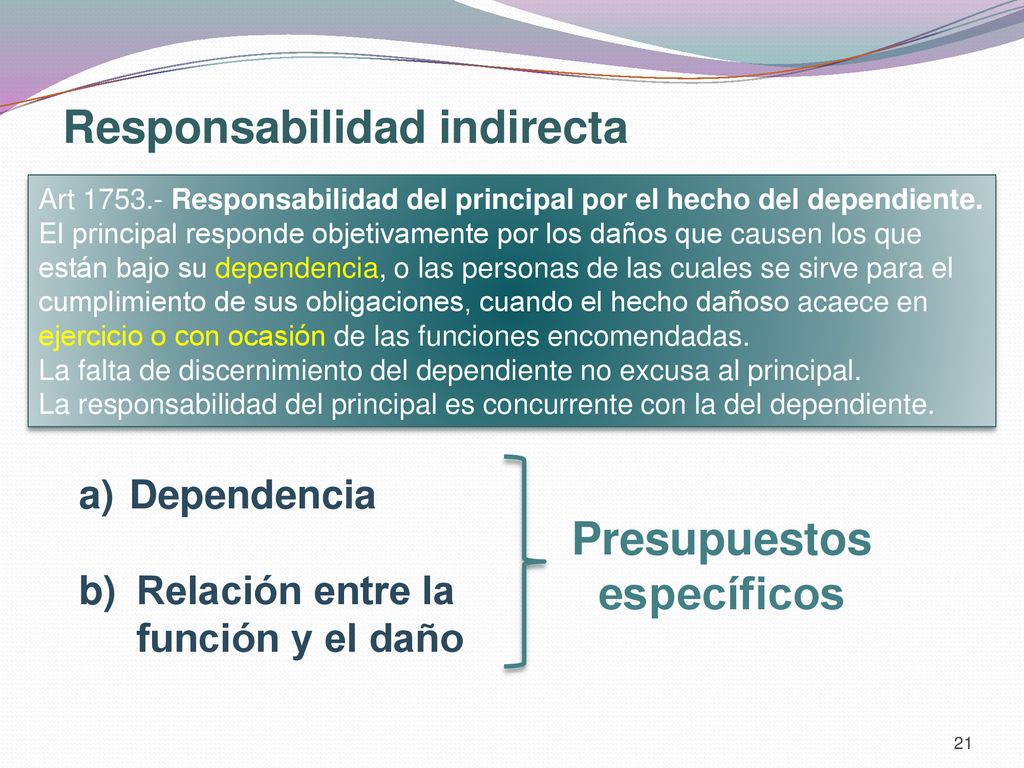 Responsabilidad indirecta

Art 1753.- Responsabilidad del principal por el hecho del dependiente. El principal responde objetivamente por los daños que causen los que están bajo su dependencia, o las personas de las cuales se sirve para el cumplimiento de sus obligaciones, cuando el hecho dañoso acaece en ejercicio o con ocasión de las funciones encomendadas.
La falta de discernimiento del dependiente no excusa al principal.
La responsabilidad del principal es concurrente con la del dependiente.

a) Dependencia

b) Relación entre la función y el daño

Presupuestos específicos

21